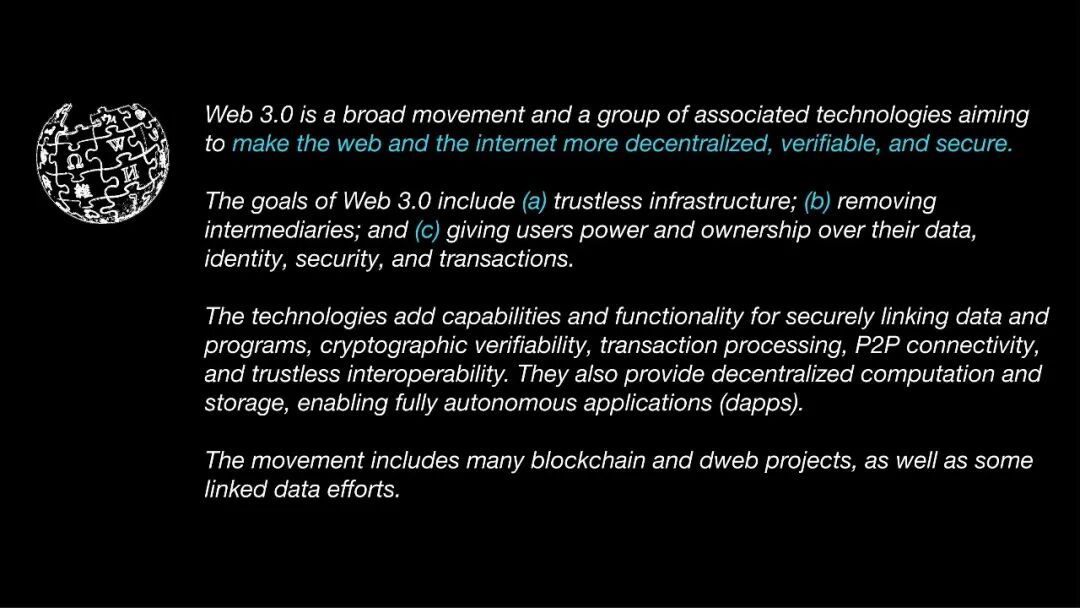 Web 3.0 is a broad movement and a group of associated technologies aiming to make the web and the internet more decentralized, verifiable, and secure.

The goals of Web 3.0 include (a) trustless infrastructure; (b) removing intermediaries; and (c) giving users power and ownership over their data, identity, security, and transactions.

The technologies add capabilities and functionality for securely linking data and programs, cryptographic verifiability, transaction processing, P2P connectivity, and trustless interoperability. They also provide decentralized computation and storage, enabling fully autonomous applications (dapps).

The movement includes many blockchain and dweb projects, as well as some linked data efforts.